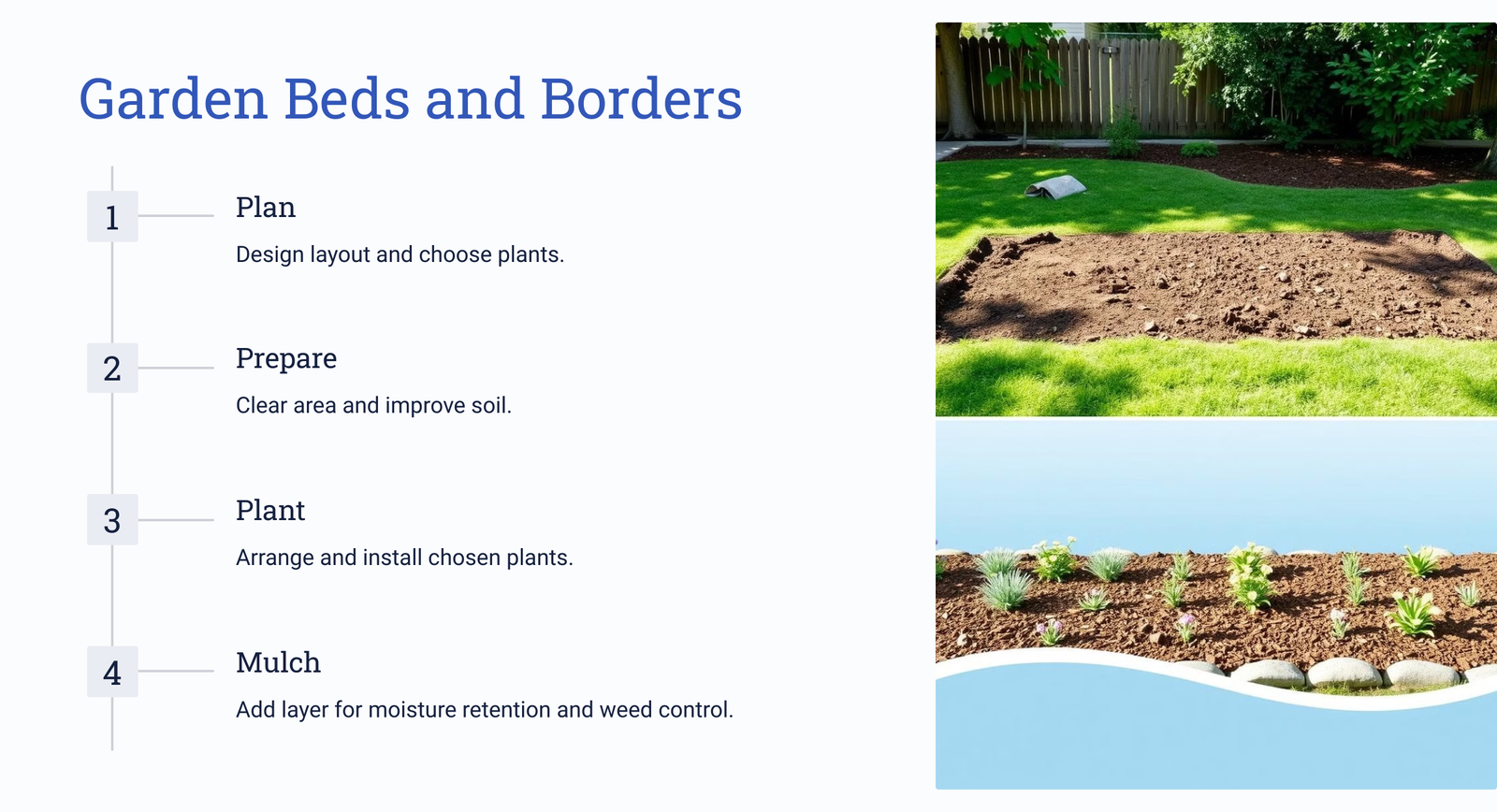 Garden Beds and Borders

1

Plan

Design layout and choose plants.

2

Prepare

Clear area and improve soil.

3

Plant

Arrange and install chosen plants.

4

Mulch

Add layer for moisture retention and weed control.